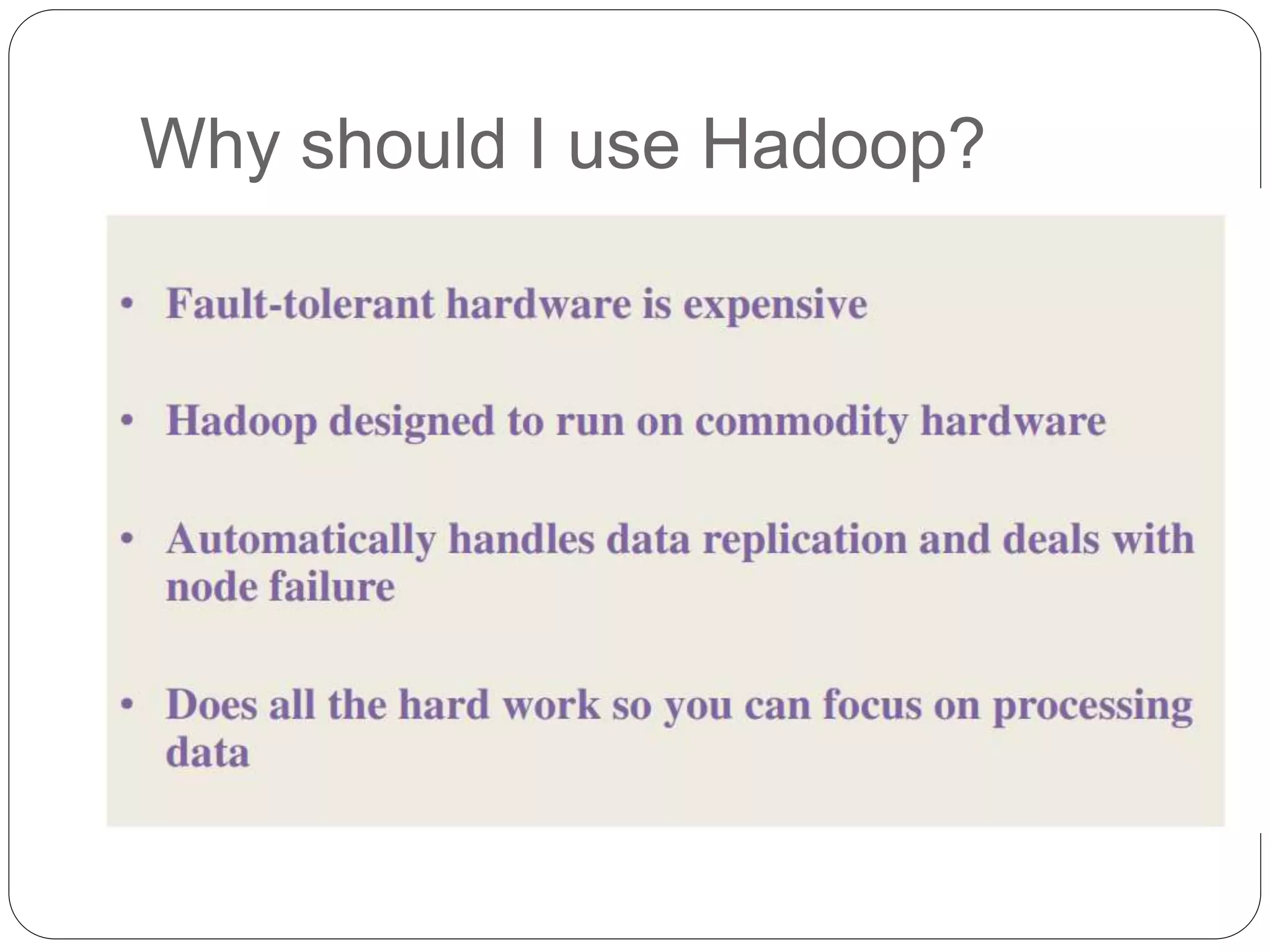 Why should I use Hadoop?

• Fault-tolerant hardware is expensive

• Hadoop designed to run on commodity hardware

• Automatically handles data replication and deals with node failure

• Does all the hard work so you can focus on processing data